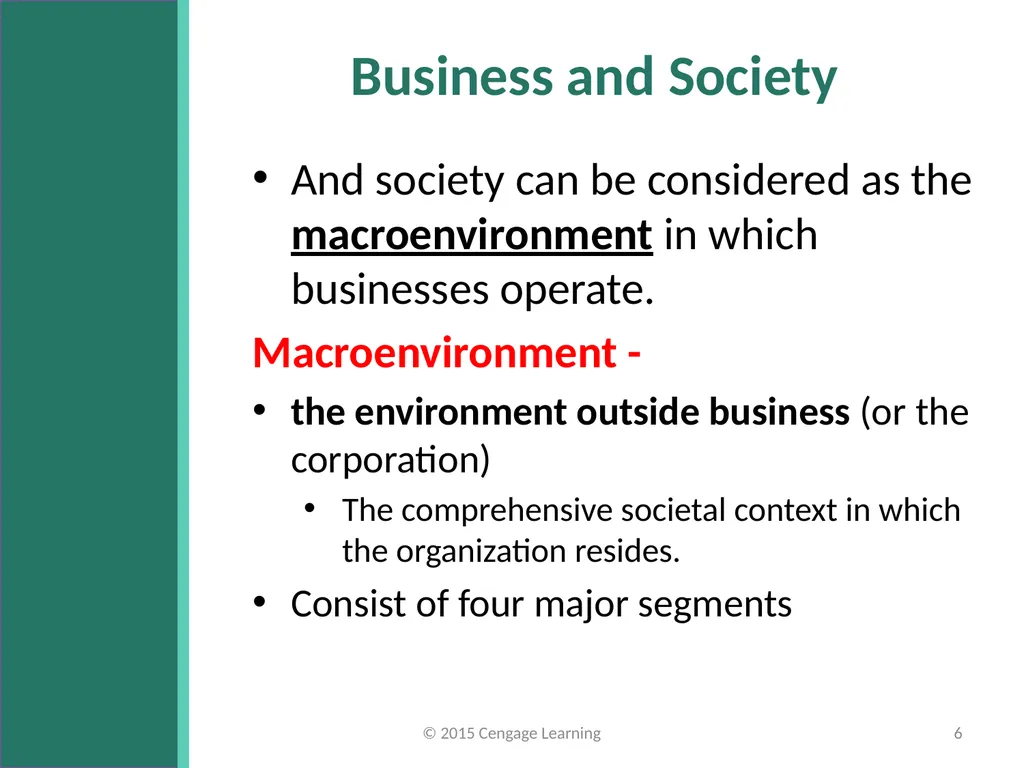 Business and Society

• And society can be considered as the macroenvironment in which businesses operate.

Macroenvironment -

• the environment outside business (or the corporation)

• The comprehensive societal context in which the organization resides.

• Consist of four major segments

© 2015 Cengage Learning

6